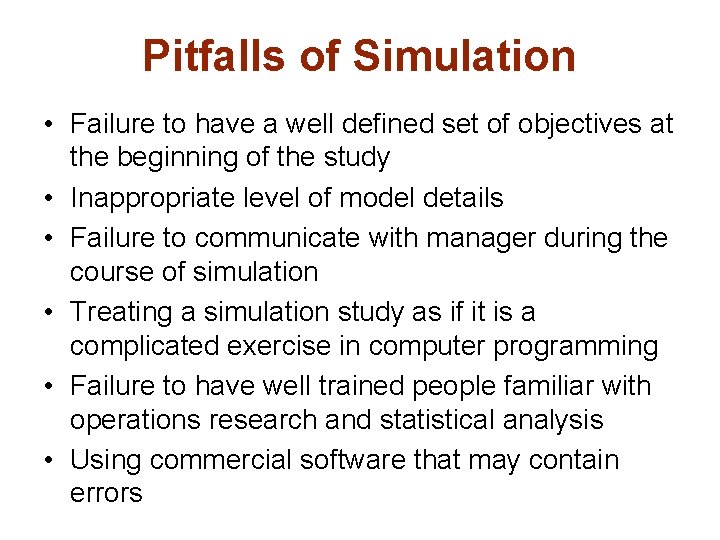 Pitfalls of Simulation

• Failure to have a well defined set of objectives at the beginning of the study
• Inappropriate level of model details
• Failure to communicate with manager during the course of simulation
• Treating a simulation study as if it is a complicated exercise in computer programming
• Failure to have well trained people familiar with operations research and statistical analysis
• Using commercial software that may contain errors